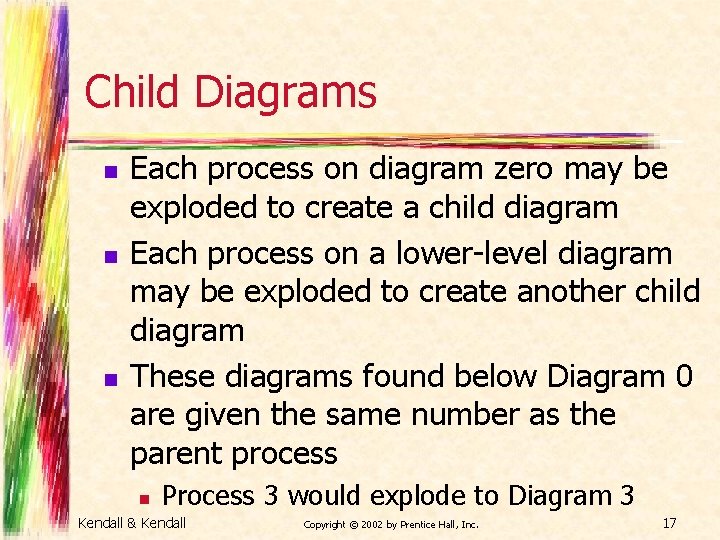 Child Diagrams

- Each process on diagram zero may be exploded to create a child diagram
- Each process on a lower-level diagram may be exploded to create another child diagram
- These diagrams found below Diagram 0 are given the same number as the parent process
  - Process 3 would explode to Diagram 3

Kendall & Kendall

Copyright © 2002 by Prentice Hall, Inc.

17